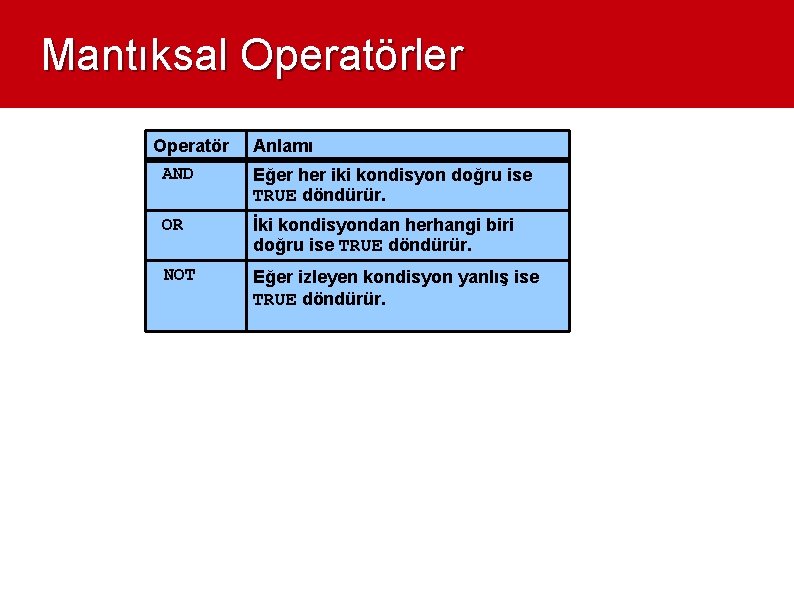 Mantıksal Operatörler

| Operatör | Anlamı |
|---|---|
| AND | Eğer her iki kondisyon doğru ise TRUE döndürür. |
| OR | İki kondisyondan herhangi biri doğru ise TRUE döndürür. |
| NOT | Eğer izleyen kondisyon yanlış ise TRUE döndürür. |